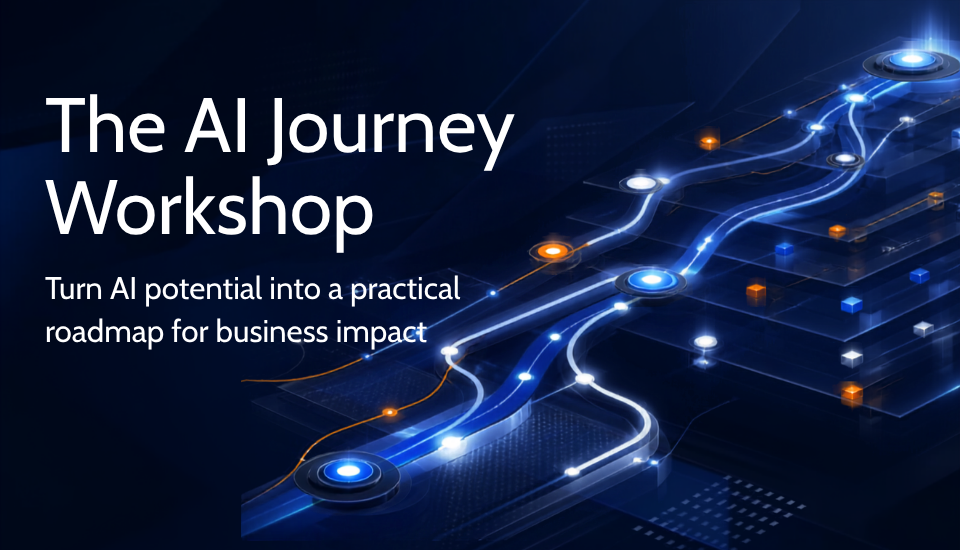 The AI Journey Workshop

Turn AI potential into a practical roadmap for business impact